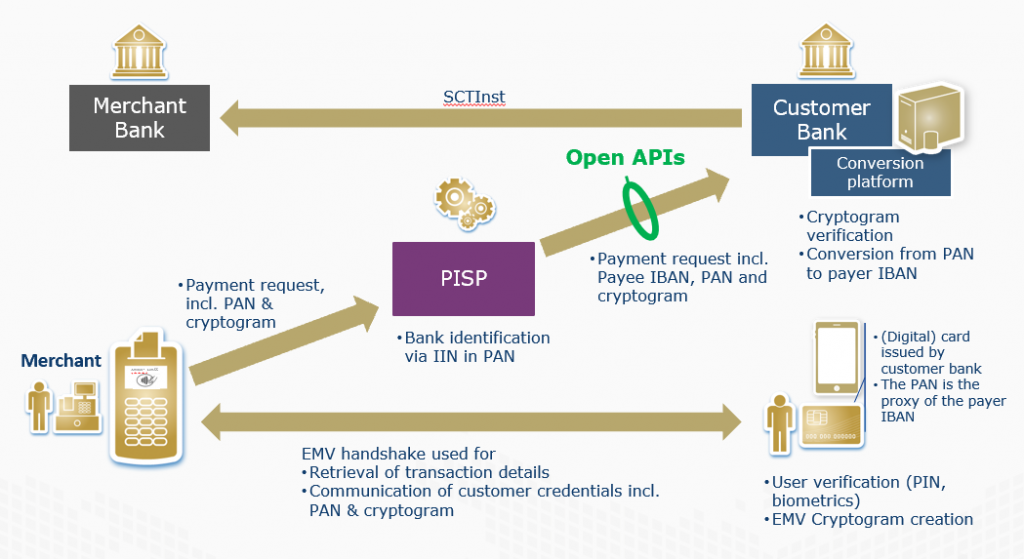 Merchant Bank

SCTInst

Customer Bank

Conversion platform

Open APIs

•Cryptogram verification
•Conversion from PAN to payer IBAN

PISP

•Payment request incl. Payee IBAN, PAN and cryptogram

•Payment request, incl. PAN & cryptogram

•Bank identification via IIN in PAN

Merchant

•(Digital) card issued by customer bank
•The PAN is the proxy of the payer IBAN

EMV handshake used for
•Retrieval of transaction details
•Communication of customer credentials incl. PAN & cryptogram

•User verification (PIN, biometrics)
•EMV Cryptogram creation